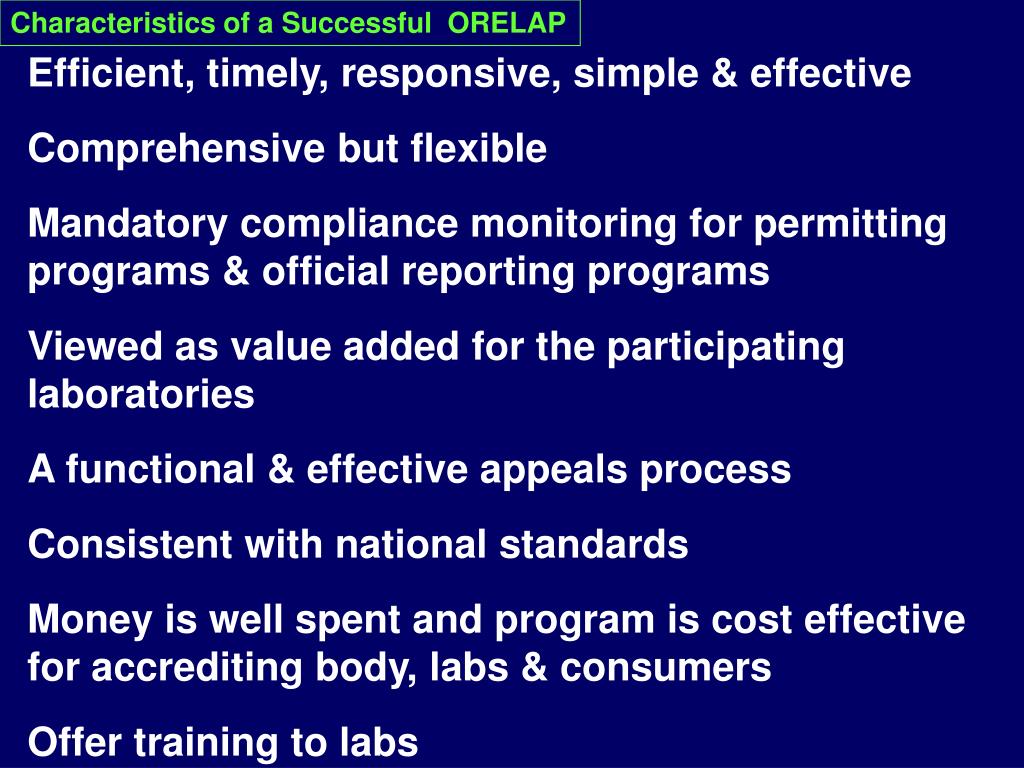 Characteristics of a Successful  ORELAP

Efficient, timely, responsive, simple & effective

Comprehensive but flexible

Mandatory compliance monitoring for permitting programs & official reporting programs

Viewed as value added for the participating laboratories

A functional & effective appeals process

Consistent with national standards

Money is well spent and program is cost effective for accrediting body, labs & consumers

Offer training to labs